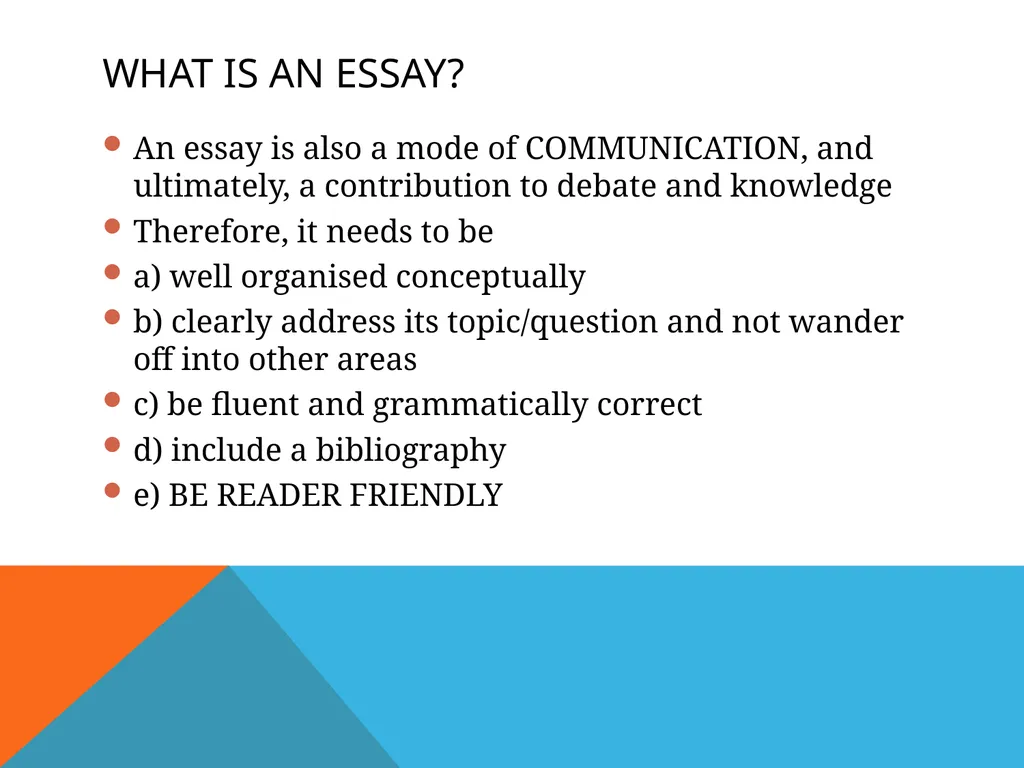 WHAT IS AN ESSAY?

- An essay is also a mode of COMMUNICATION, and ultimately, a contribution to debate and knowledge
- Therefore, it needs to be
- a) well organised conceptually
- b) clearly address its topic/question and not wander off into other areas
- c) be fluent and grammatically correct
- d) include a bibliography
- e) BE READER FRIENDLY